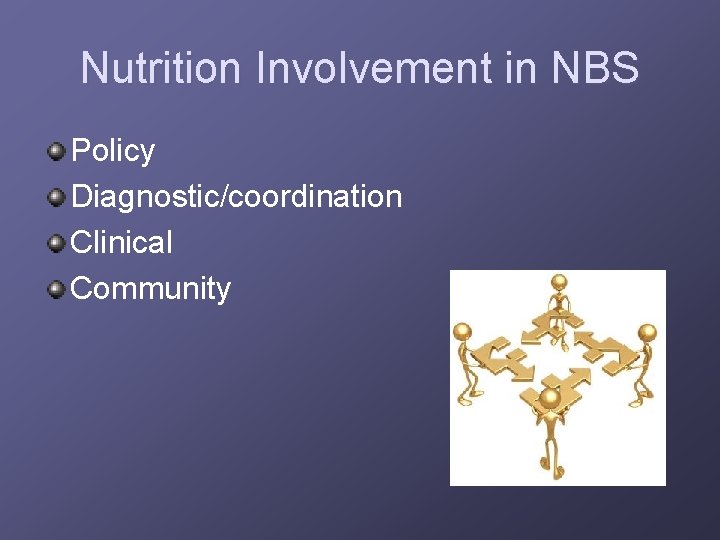 Nutrition Involvement in NBS

Policy
Diagnostic/coordination
Clinical
Community